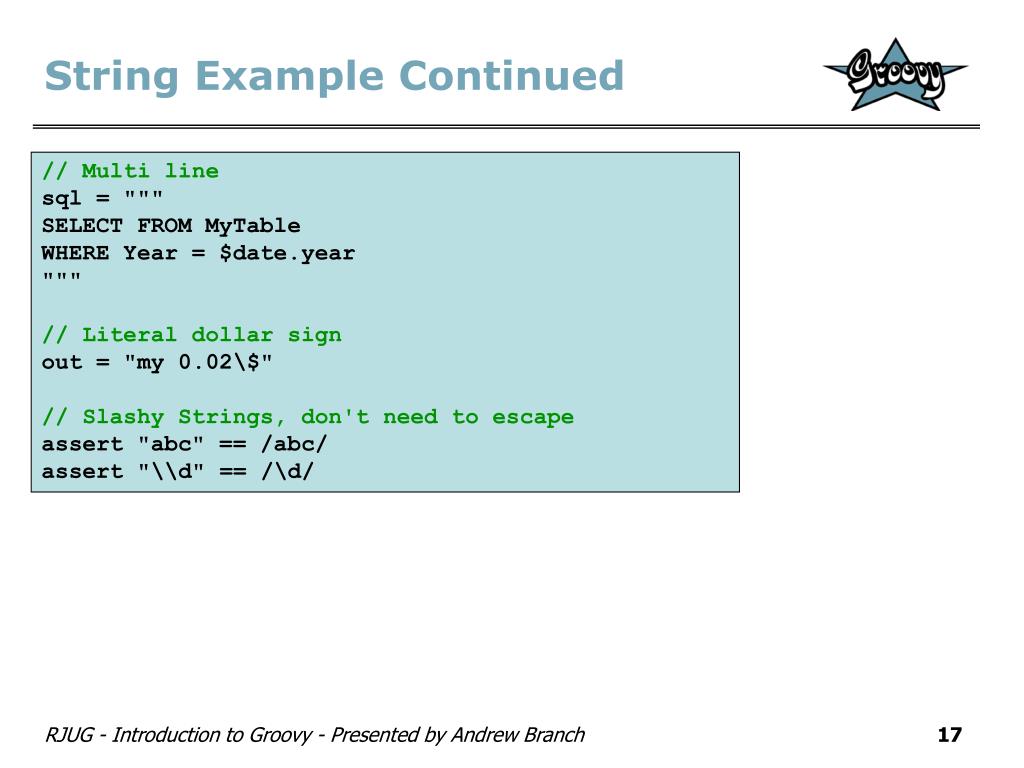 String Example Continued

Groovy

// Multi line
sql = """
SELECT FROM MyTable
WHERE Year = $date.year
"""

// Literal dollar sign
out = "my 0.02\$"

// Slashy Strings, don't need to escape
assert "abc" == /abc/
assert "\\d" == /\d/

RJUG - Introduction to Groovy - Presented by Andrew Branch

17